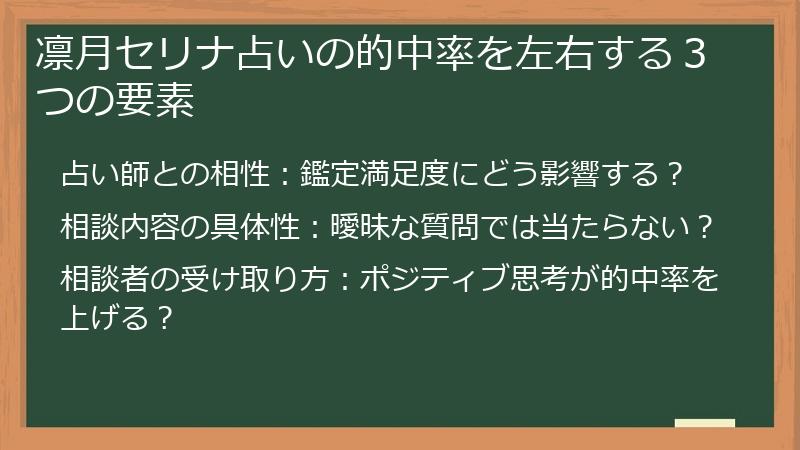 凛月セリナ占いの的中率を左右する３つの要素

占い師との相性：鑑定満足度にどう影響する？

相談内容の具体性：曖昧な質問では当たらない？

相談者の受け取り方：ポジティブ思考が的中率を上げる？